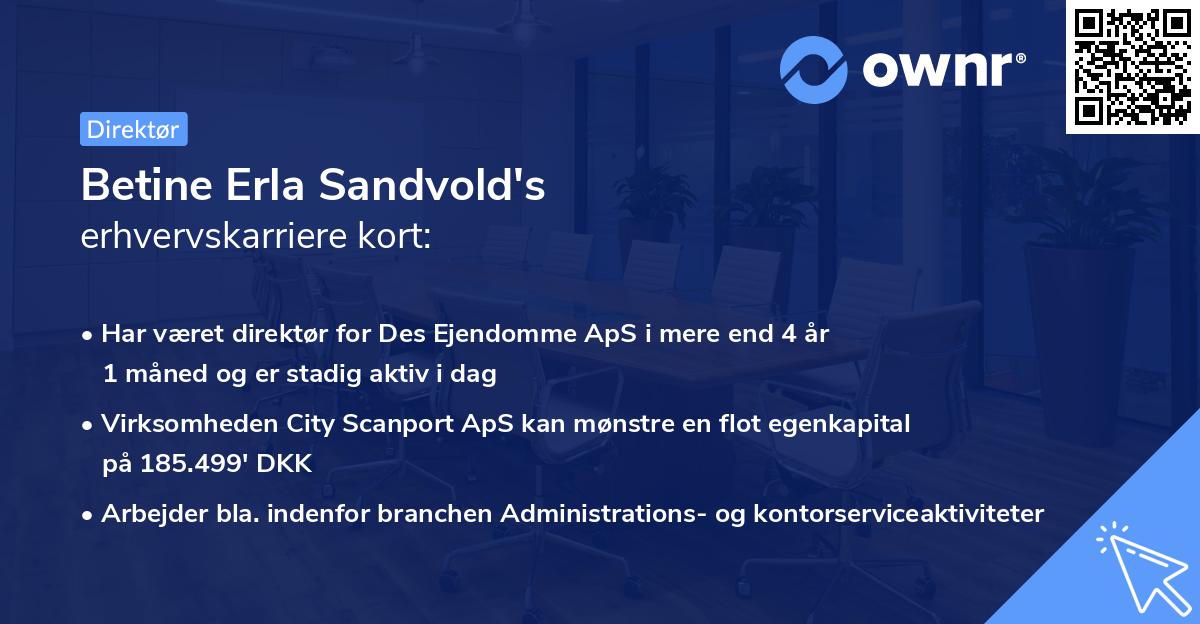 ownr®

Direktør

Betine Erla Sandvold's
erhvervskarriere kort:

• Har været direktør for Des Ejendomme ApS i mere end 4 år 1 måned og er stadig aktiv i dag

• Virksomheden City Scanport ApS kan mønstre en flot egenkapital på 185.499' DKK

• Arbejder bla. indenfor branchen Administrations- og kontorserviceaktiviteter